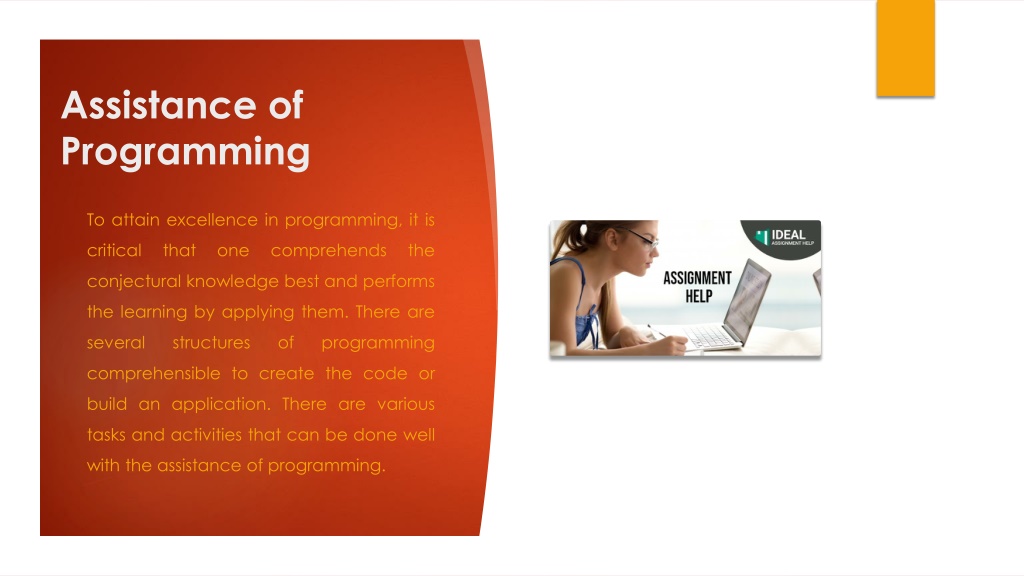 Assistance of Programming

To attain excellence in programming, it is critical that one comprehends the conjectural knowledge best and performs the learning by applying them. There are several structures of programming comprehensible to create the code or build an application. There are various tasks and activities that can be done well with the assistance of programming.

IDEAL
ASSIGNMENT HELP

ASSIGNMENT
HELP